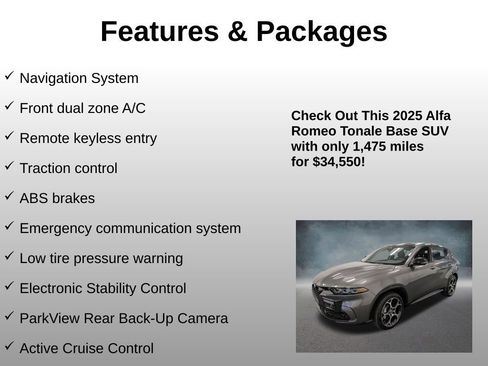 Features & Packages

✓ Navigation System

✓ Front dual zone A/C

✓ Remote keyless entry

✓ Traction control

✓ ABS brakes

✓ Emergency communication system

✓ Low tire pressure warning

✓ Electronic Stability Control

✓ ParkView Rear Back-Up Camera

✓ Active Cruise Control

Check Out This 2025 Alfa Romeo Tonale Base SUV with only 1,475 miles for $34,550!